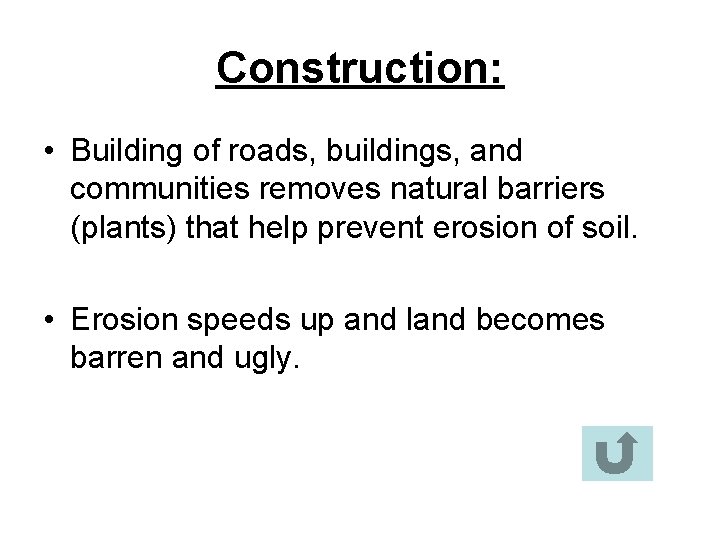 Construction:

• Building of roads, buildings, and communities removes natural barriers (plants) that help prevent erosion of soil.

• Erosion speeds up and land becomes barren and ugly.